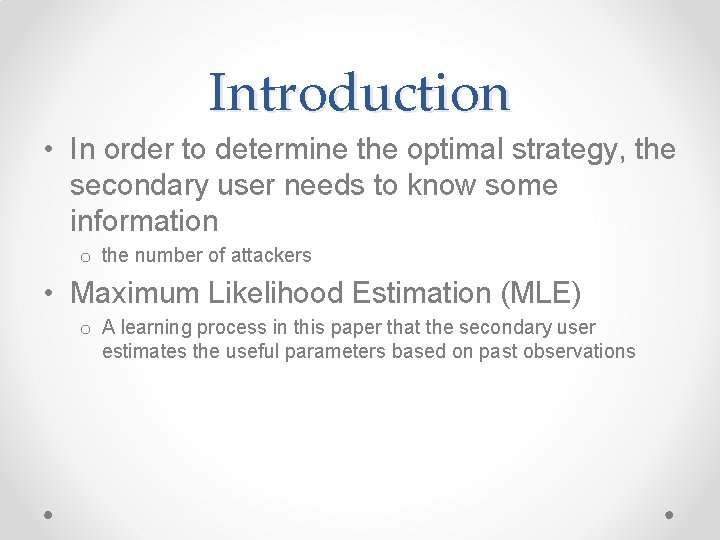 Introduction

• In order to determine the optimal strategy, the secondary user needs to know some information

o the number of attackers

• Maximum Likelihood Estimation (MLE)

o A learning process in this paper that the secondary user estimates the useful parameters based on past observations